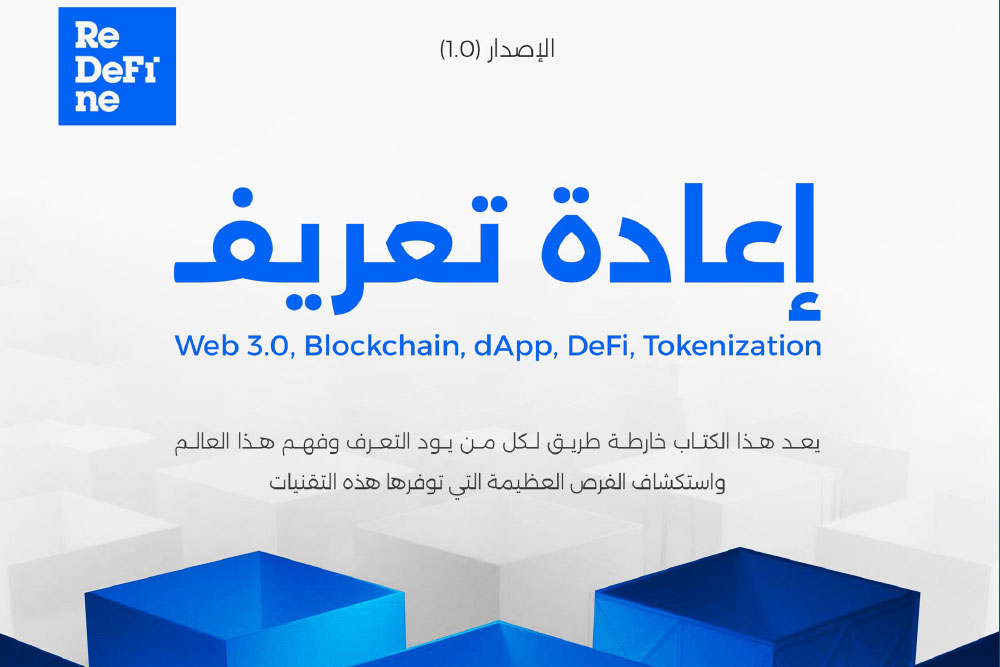 Re
DeFi
ne

الإصدار (1.0)

إعادة تعريف

Web 3.0, Blockchain, dApp, DeFi, Tokenization

يعد هذا الكتاب خارطة طريق لكل من يود التعرف وفهم هذا العالم واستكشاف الفرص العظيمة التي توفرها هذه التقنيات